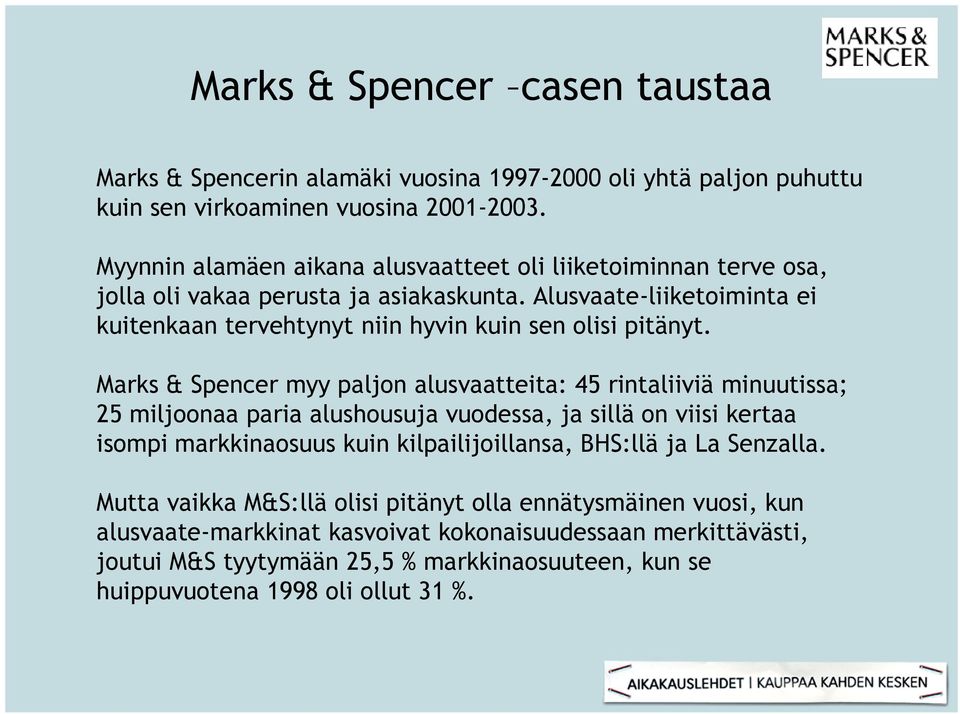 MARKS &
SPENCER

Marks & Spencer –casen taustaa

Marks & Spencerin alamäki vuosina 1997-2000 oli yhtä paljon puhuttu kuin sen virkoaminen vuosina 2001-2003.

Myynnin alamäen aikana alusvaatteet oli liiketoiminnan terve osa, jolla oli vakaa perusta ja asiakaskunta. Alusvaate-liiketoiminta ei kuitenkaan tervehtynyt niin hyvin kuin sen olisi pitänyt.

Marks & Spencer myy paljon alusvaatteita: 45 rintaliiviä minuutissa; 25 miljoonaa paria alushousuja vuodessa, ja sillä on viisi kertaa isompi markkinaosuus kuin kilpailijoillansa, BHS:llä ja La Senzalla.

Mutta vaikka M&S:llä olisi pitänyt olla ennätysmäinen vuosi, kun alusvaate-markkinat kasvoivat kokonaisuudessaan merkittävästi, joutui M&S tyytymään 25,5 % markkinaosuuteen, kun se huippuvuotena 1998 oli ollut 31 %.

AIKAKAUSLEHDET | KAUPPAA KAHDEN KESKEN